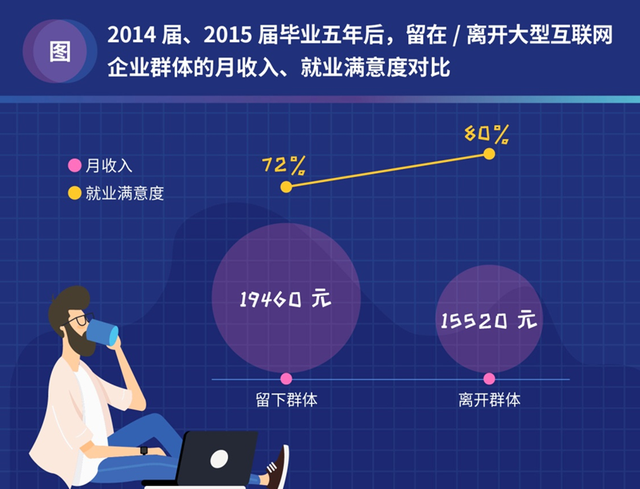 图

2014 届、2015 届毕业五年后，留在 / 离开大型互联网企业群体的月收入、就业满意度对比

月收入
就业满意度

72%
80%

19460 元
15520 元

留下群体
离开群体